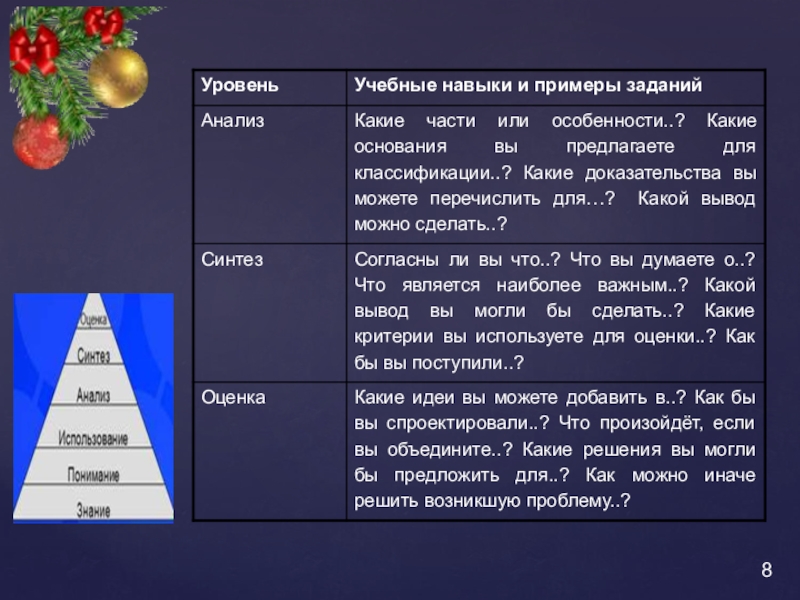 | Уровень | Учебные навыки и примеры заданий |
|---|---|
| Анализ | Какие части или особенности..? Какие основания вы предлагаете для классификации..? Какие доказательства вы можете перечислить для…? Какой вывод можно сделать..? |
| Синтез | Согласны ли вы что..? Что вы думаете о..? Что является наиболее важным..? Какой вывод вы могли бы сделать..? Какие критерии вы используете для оценки..? Как бы вы поступили..? |
| Оценка | Какие идеи вы можете добавить в..? Как бы вы спроектировали..? Что произойдёт, если вы объедините..? Какие решения вы могли бы предложить для..? Как можно иначе решить возникшую проблему..? |

Оценка
Синтез
Анализ
Использование
Понимание
Знание

8